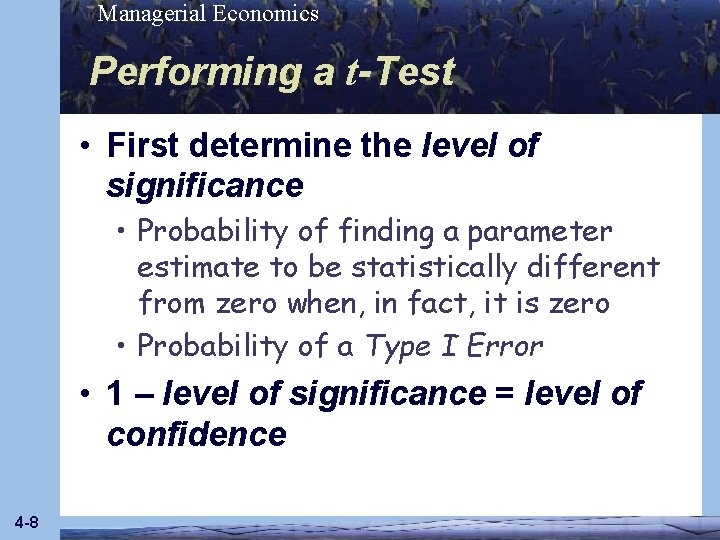 Managerial Economics

Performing a t-Test

• First determine the level of significance

• Probability of finding a parameter estimate to be statistically different from zero when, in fact, it is zero

• Probability of a Type I Error

• 1 – level of significance = level of confidence

4-8